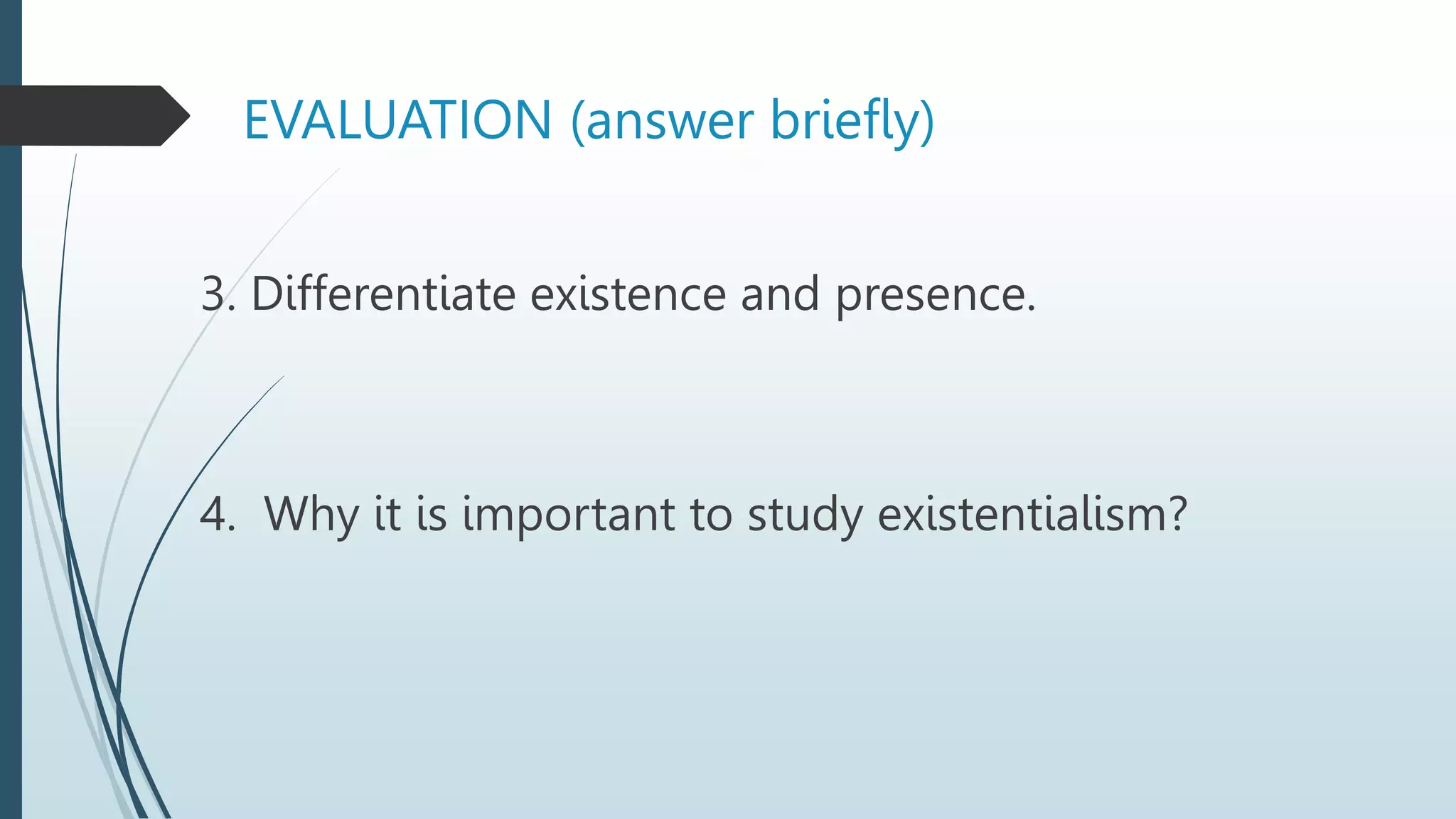 EVALUATION (answer briefly)

3. Differentiate existence and presence.

4. Why it is important to study existentialism?